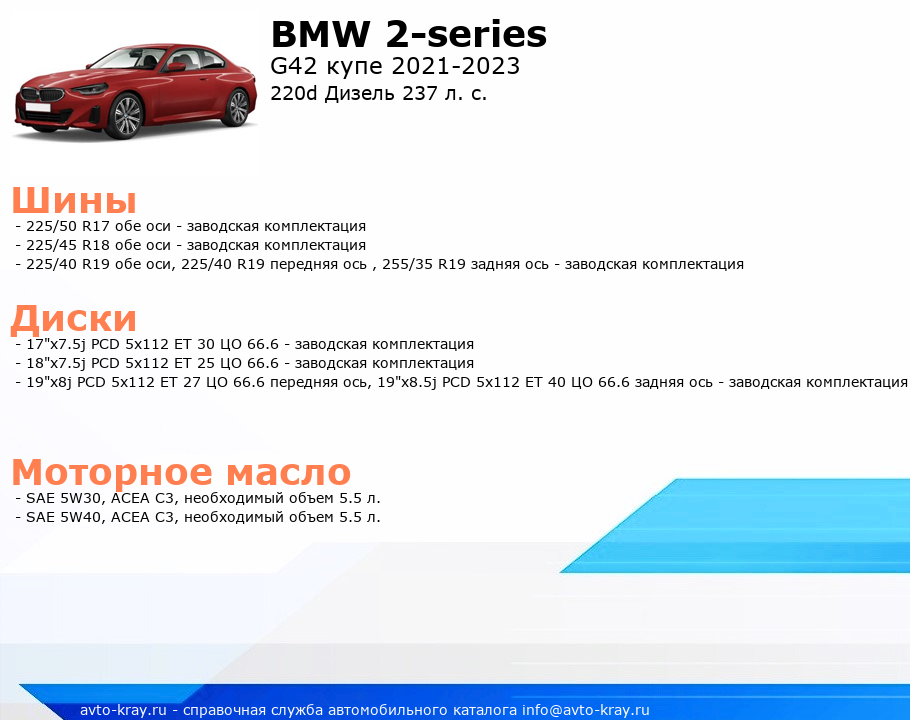 BMW 2-series
G42 купе 2021-2023
220d Дизель 237 л. с.

Шины
- 225/50 R17 обе оси - заводская комплектация
- 225/45 R18 обе оси - заводская комплектация
- 225/40 R19 обе оси, 225/40 R19 передняя ось , 255/35 R19 задняя ось - заводская комплектация

Диски
- 17"x7.5j PCD 5x112 ET 30 ЦО 66.6 - заводская комплектация
- 18"x7.5j PCD 5x112 ET 25 ЦО 66.6 - заводская комплектация
- 19"x8j PCD 5x112 ET 27 ЦО 66.6 передняя ось, 19"x8.5j PCD 5x112 ET 40 ЦО 66.6 задняя ось - заводская комплектация

Моторное масло
- SAE 5W30, ACEA C3, необходимый объем 5.5 л.
- SAE 5W40, ACEA C3, необходимый объем 5.5 л.

avto-kray.ru - справочная служба автомобильного каталога info@avto-kray.ru